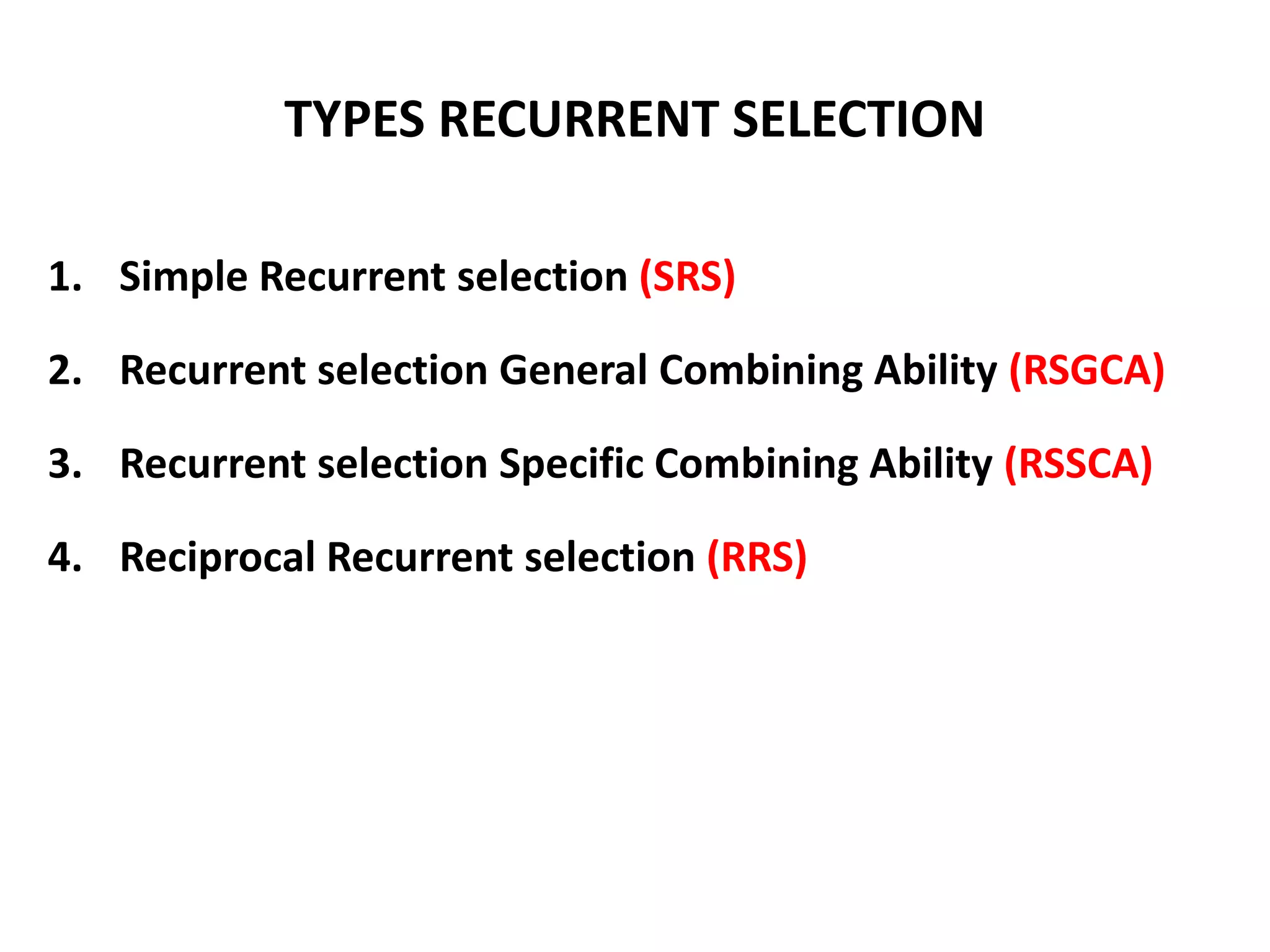 TYPES RECURRENT SELECTION

1. Simple Recurrent selection (SRS)
2. Recurrent selection General Combining Ability (RSGCA)
3. Recurrent selection Specific Combining Ability (RSSCA)
4. Reciprocal Recurrent selection (RRS)